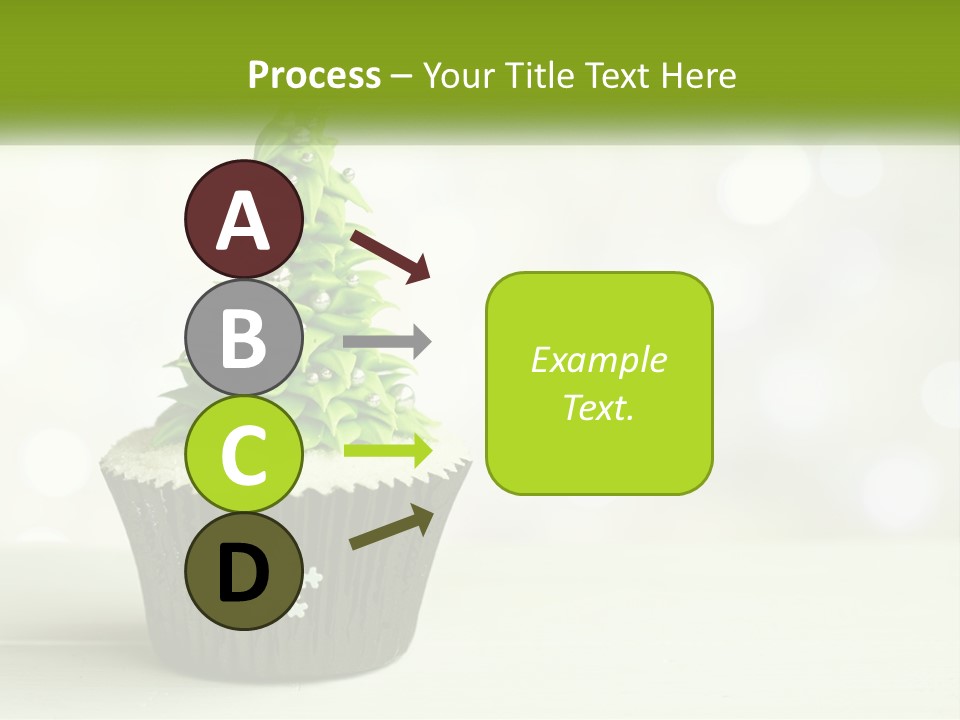 Process – Your Title Text Here

A

B

C

D

Example Text.